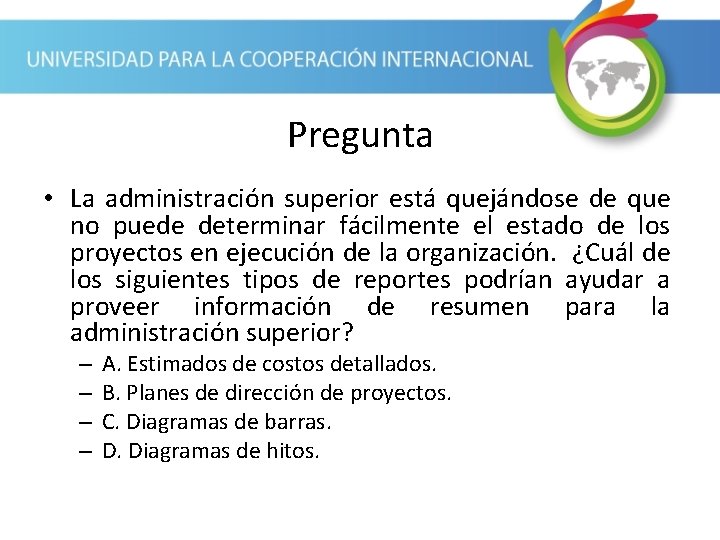 UNIVERSIDAD PARA LA COOPERACIÓN INTERNACIONAL

Pregunta

• La administración superior está quejándose de que no puede determinar fácilmente el estado de los proyectos en ejecución de la organización. ¿Cuál de los siguientes tipos de reportes podrían ayudar a proveer información de resumen para la administración superior?
– A. Estimados de costos detallados.
– B. Planes de dirección de proyectos.
– C. Diagramas de barras.
– D. Diagramas de hitos.